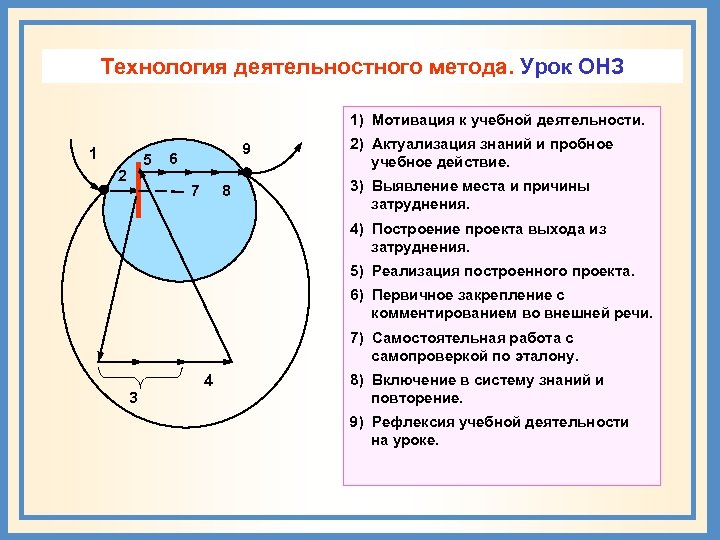 Технология деятельностного метода. Урок ОНЗ

1
2
5
6
7
8
9
3
4

1) Мотивация к учебной деятельности.

2) Актуализация знаний и пробное учебное действие.

3) Выявление места и причины затруднения.

4) Построение проекта выхода из затруднения.

5) Реализация построенного проекта.

6) Первичное закрепление с комментированием во внешней речи.

7) Самостоятельная работа с самопроверкой по эталону.

8) Включение в систему знаний и повторение.

9) Рефлексия учебной деятельности на уроке.